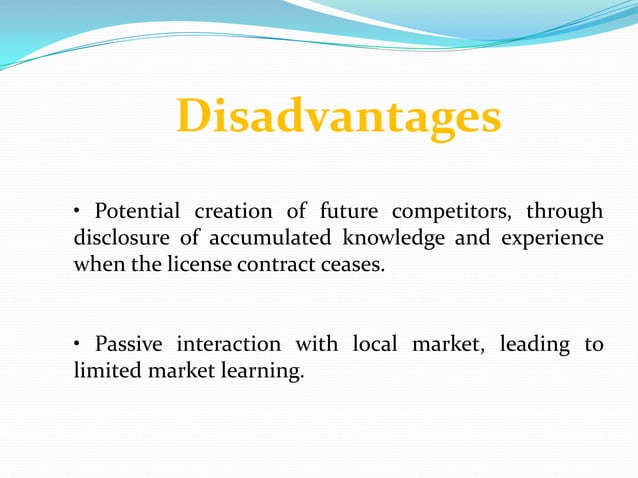 Disadvantages

• Potential creation of future competitors, through disclosure of accumulated knowledge and experience when the license contract ceases.

• Passive interaction with local market, leading to limited market learning.